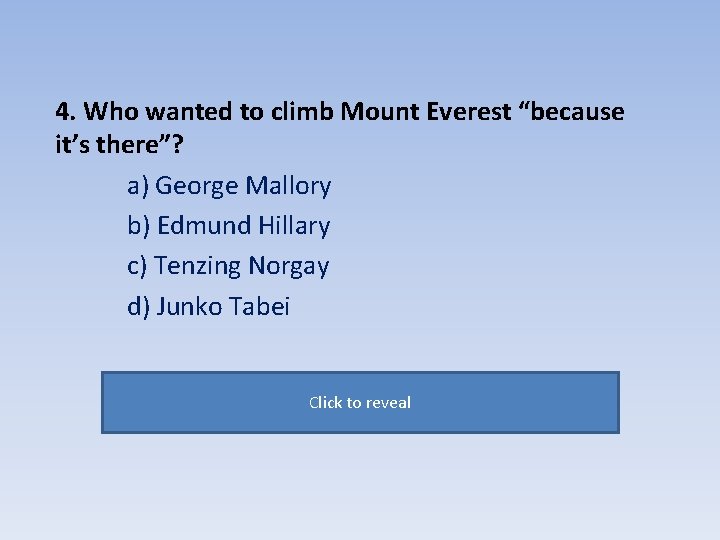 4. Who wanted to climb Mount Everest “because it’s there”?

a) George Mallory

b) Edmund Hillary

c) Tenzing Norgay

d) Junko Tabei

Click to reveal